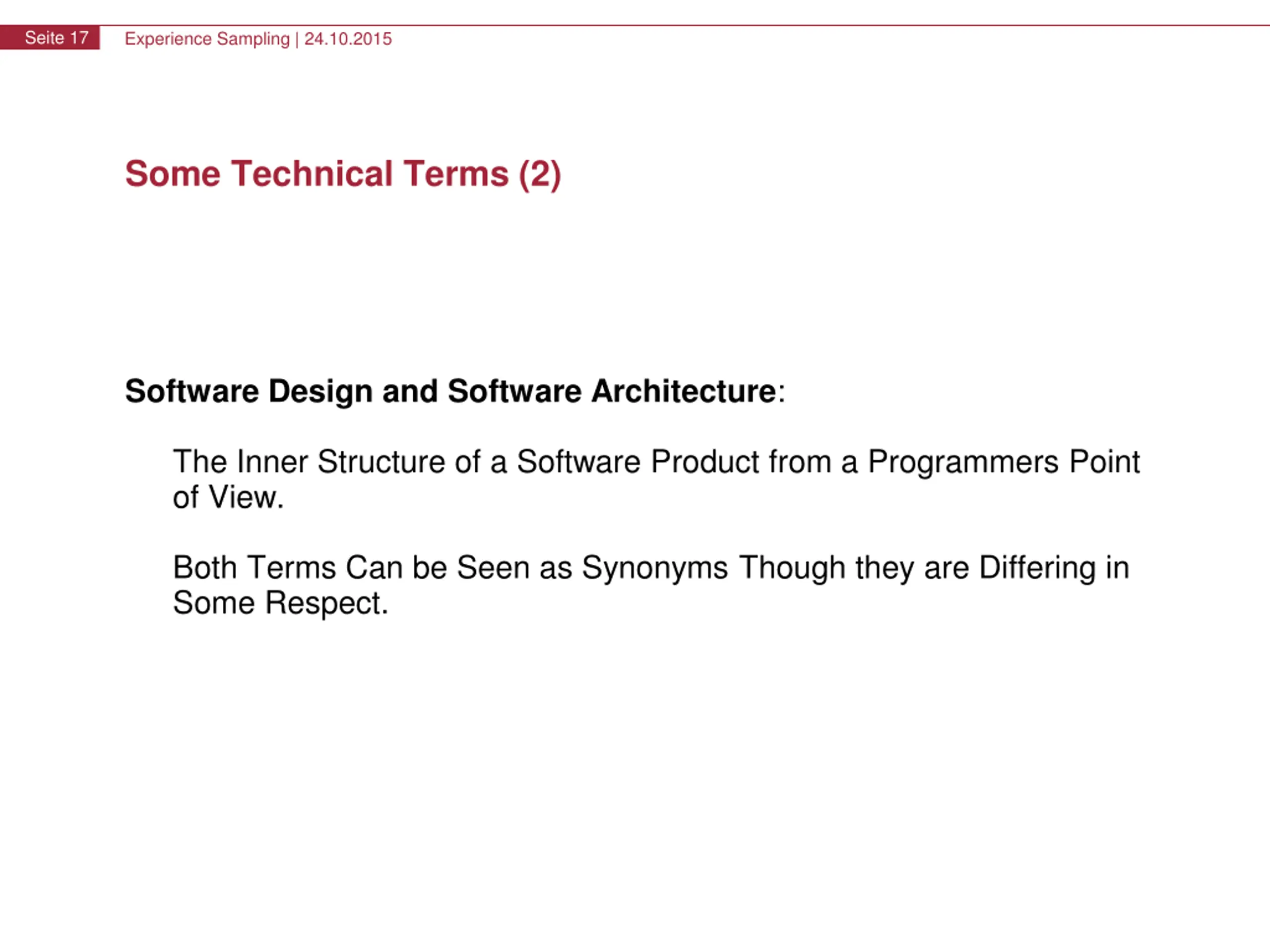 Seite 17 Experience Sampling | 24.10.2015

Some Technical Terms (2)

Software Design and Software Architecture:

The Inner Structure of a Software Product from a Programmers Point of View.

Both Terms Can be Seen as Synonyms Though they are Differing in Some Respect.